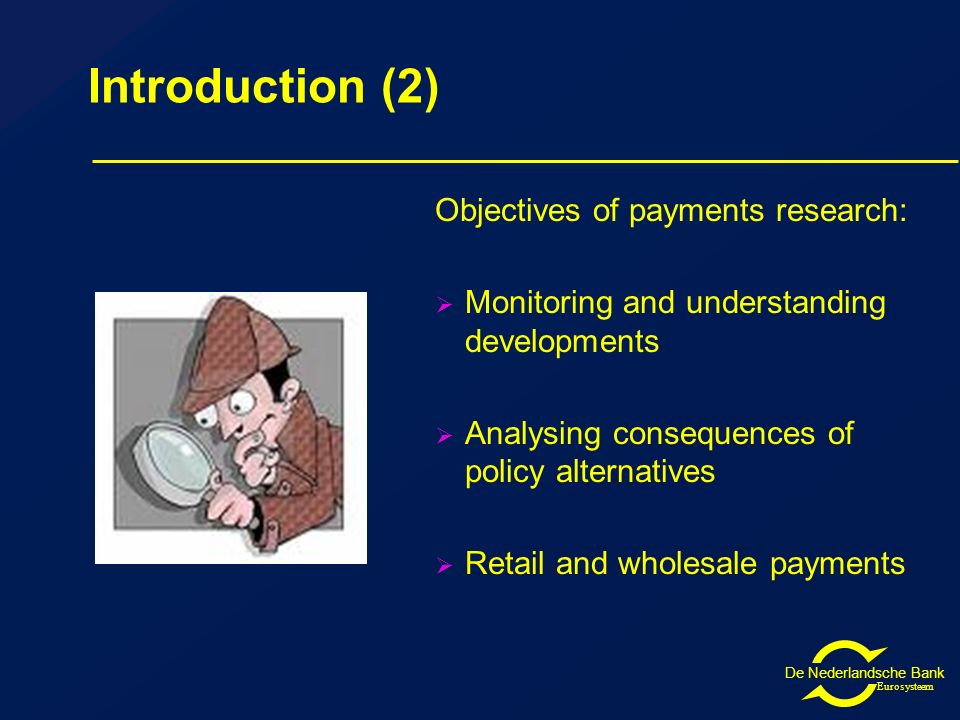 Introduction (2)

Objectives of payments research:

➢ Monitoring and understanding developments

➢ Analysing consequences of policy alternatives

➢ Retail and wholesale payments

De Nederlandsche Bank
Eurosysteem